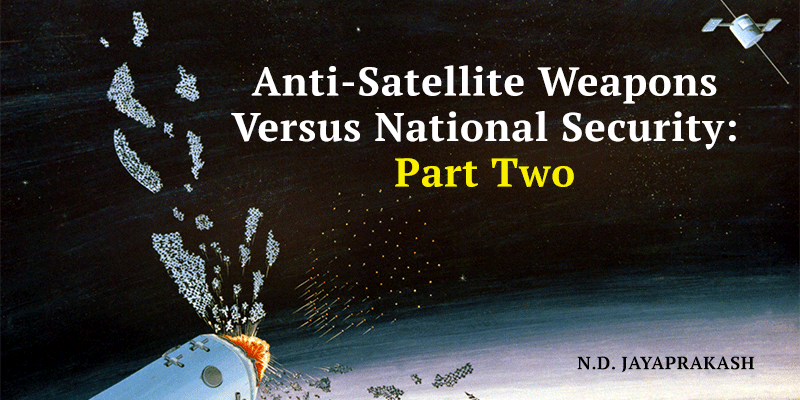 Anti-Satellite Weapons Versus National Security: Part Two

N.D. JAYAPRAKASH